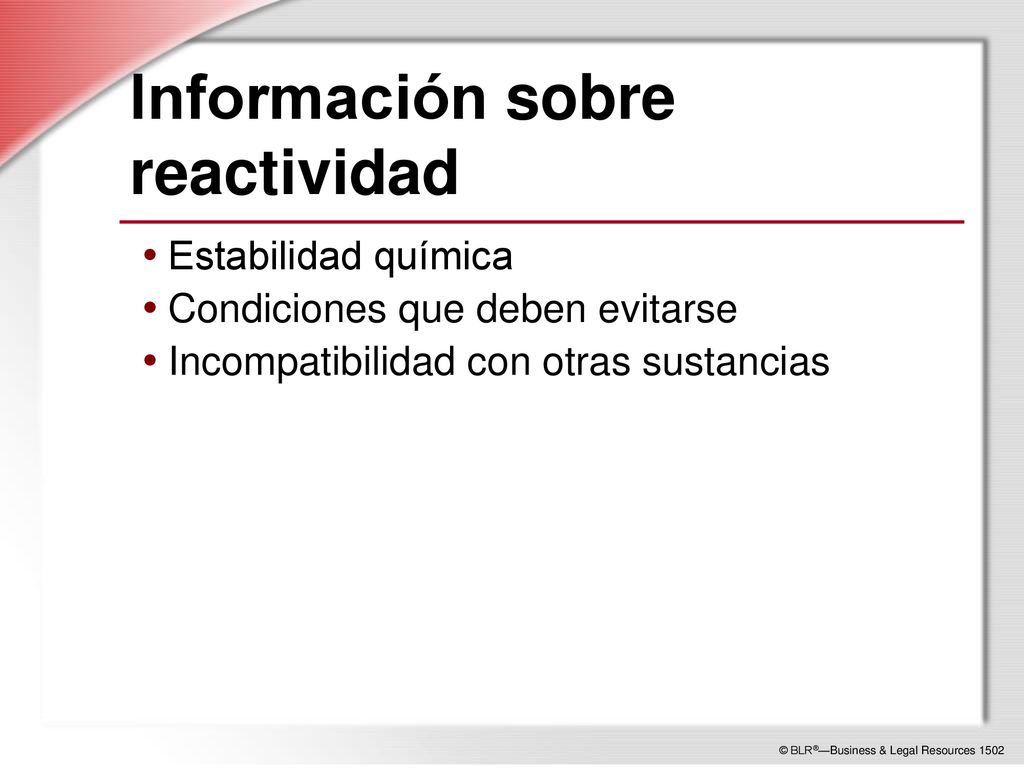 Información sobre reactividad

• Estabilidad química
• Condiciones que deben evitarse
• Incompatibilidad con otras sustancias

© BLR®—Business & Legal Resources 1502